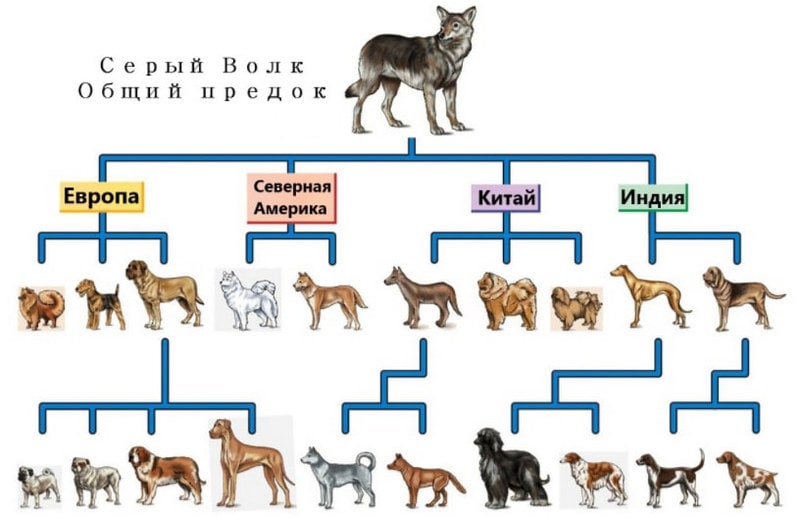 Серый Волк
Общий предок

Европа

Северная Америка

Китай

Индия